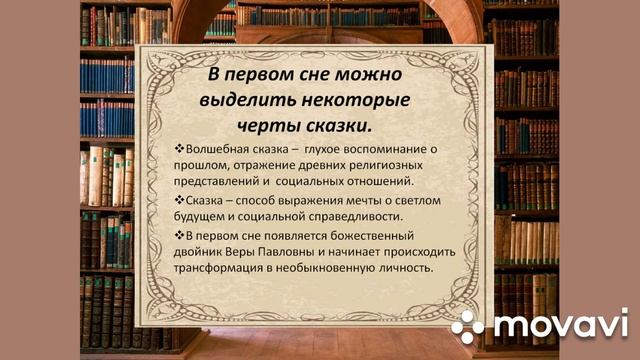 В первом сне можно выделить некоторые черты сказки.

❖Волшебная сказка – глухое воспоминание о прошлом, отражение древних религиозных представлений и социальных отношений.

❖Сказка – способ выражения мечты о светлом будущем и социальной справедливости.

❖В первом сне появляется божественный двойник Веры Павловны и начинает происходить трансформация в необыкновенную личность.

movavi